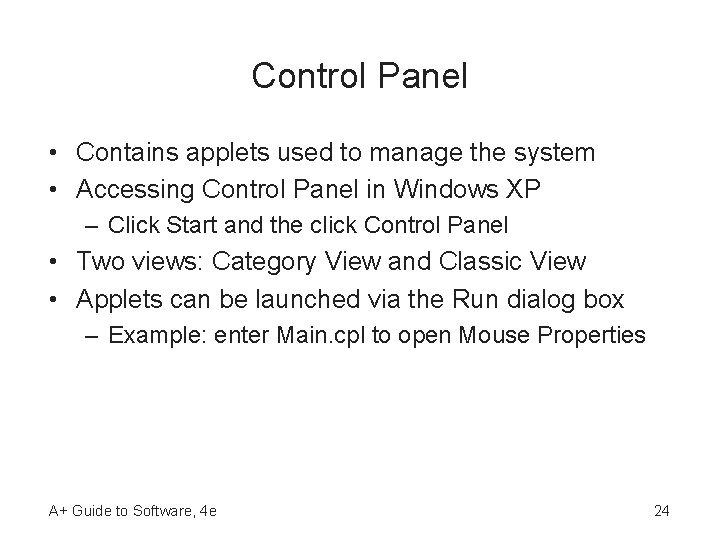 Control Panel

• Contains applets used to manage the system
• Accessing Control Panel in Windows XP
  – Click Start and the click Control Panel
• Two views: Category View and Classic View
• Applets can be launched via the Run dialog box
  – Example: enter Main.cpl to open Mouse Properties

A+ Guide to Software, 4e

24